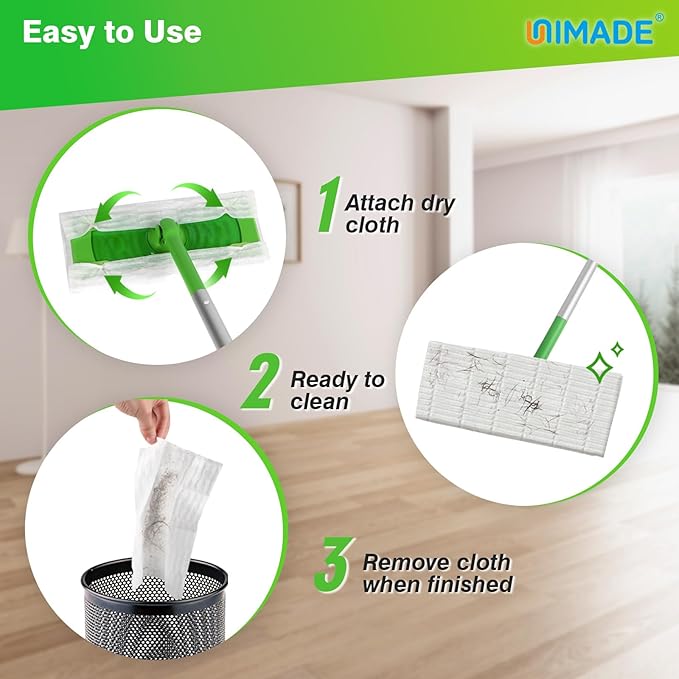 Easy to Use

UNIMADE®

1 Attach dry cloth

2 Ready to clean

3 Remove cloth when finished